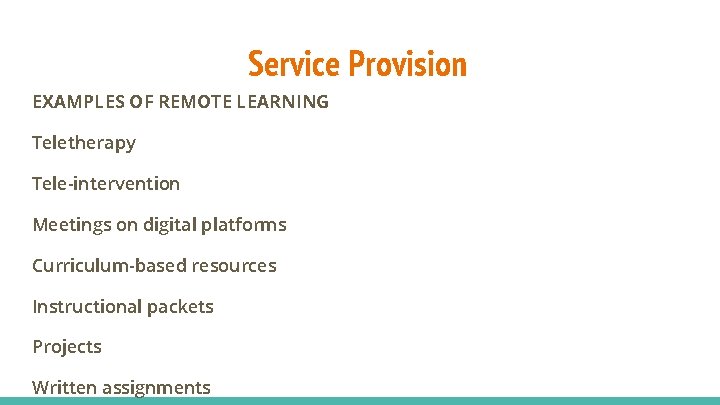 Service Provision

EXAMPLES OF REMOTE LEARNING

Teletherapy

Tele-intervention

Meetings on digital platforms

Curriculum-based resources

Instructional packets

Projects

Written assignments